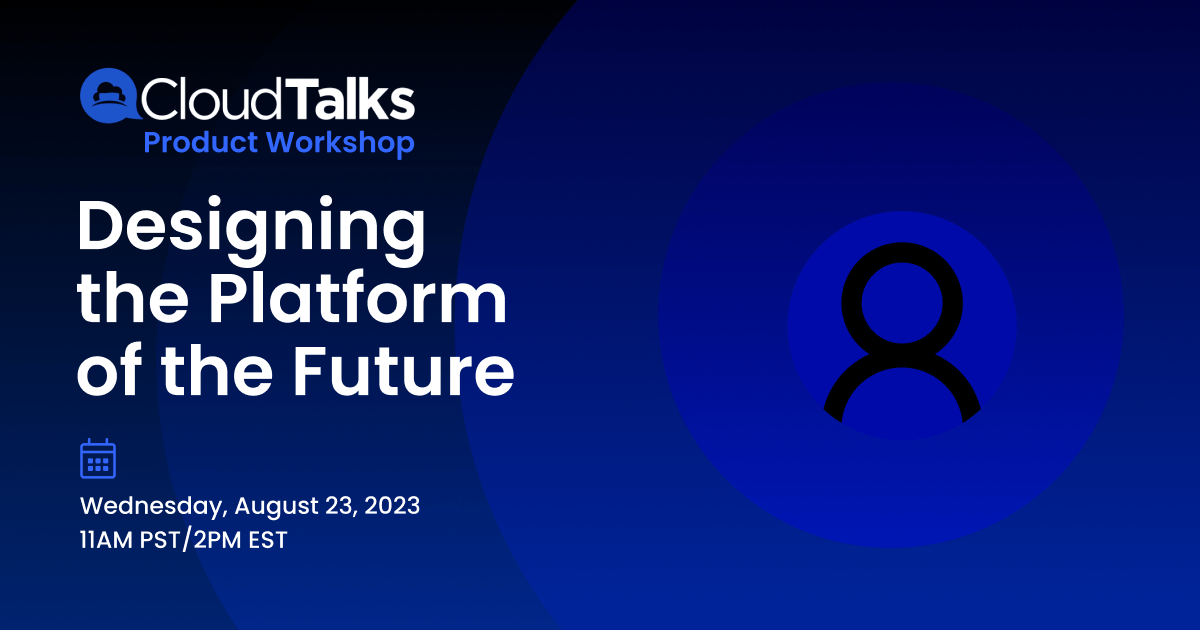 CloudTalks
Product Workshop

Designing the Platform of the Future

Wednesday, August 23, 2023
11AM PST/2PM EST